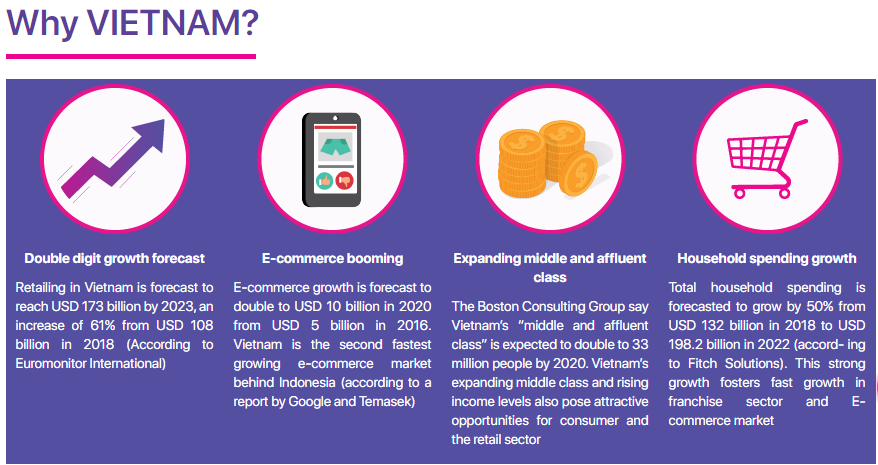 Why VIETNAM?

Double digit growth forecast

Retailing in Vietnam is forecast to reach USD 173 billion by 2023, an increase of 61% from USD 108 billion in 2018 (According to Euromonitor International)

E-commerce booming

E-commerce growth is forecast to double to USD 10 billion in 2020 from USD 5 billion in 2016. Vietnam is the second fastest growing e-commerce market behind Indonesia (according to a report by Google and Temasek)

Expanding middle and affluent class

The Boston Consulting Group say Vietnam's "middle and affluent class" is expected to double to 33 million people by 2020. Vietnam's expanding middle class and rising income levels also pose attractive opportunities for consumer and the retail sector

Household spending growth

Total household spending is forecasted to grow by 50% from USD 132 billion in 2018 to USD 198.2 billion in 2022 (accord- ing to Fitch Solutions). This strong growth fosters fast growth in franchise sector and E-commerce market